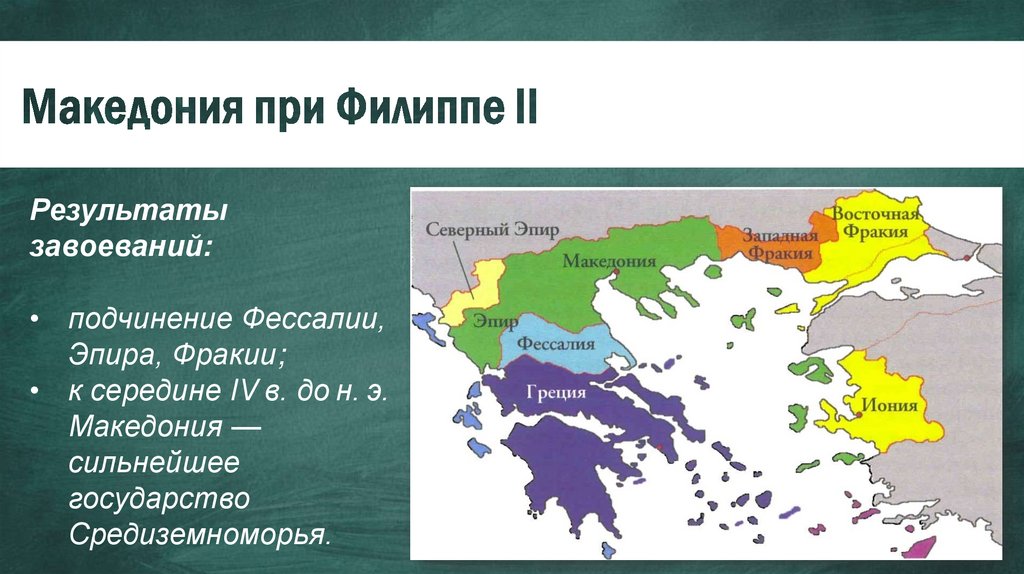 Македония при Филиппе II

Результаты завоеваний:

• подчинение Фессалии, Эпира, Фракии;
• к середине IV в. до н. э. Македония — сильнейшее государство Средиземноморья.

Северный Эпир
Македония
Западная Фракия
Восточная Фракия
Эпир
Фессалия
Греция
Иония